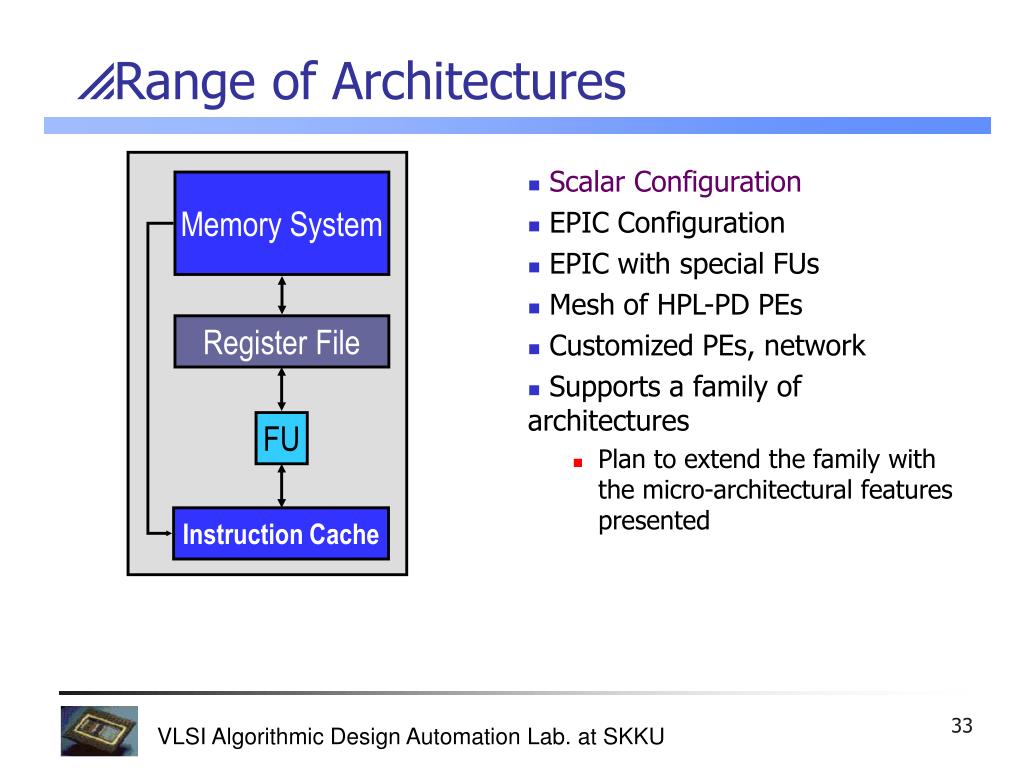 Range of Architectures

Memory System

Register File

FU

Instruction Cache

- Scalar Configuration
- EPIC Configuration
- EPIC with special FUs
- Mesh of HPL-PD PEs
- Customized PEs, network
- Supports a family of architectures
  - Plan to extend the family with the micro-architectural features presented

VLSI Algorithmic Design Automation Lab. at SKKU

33